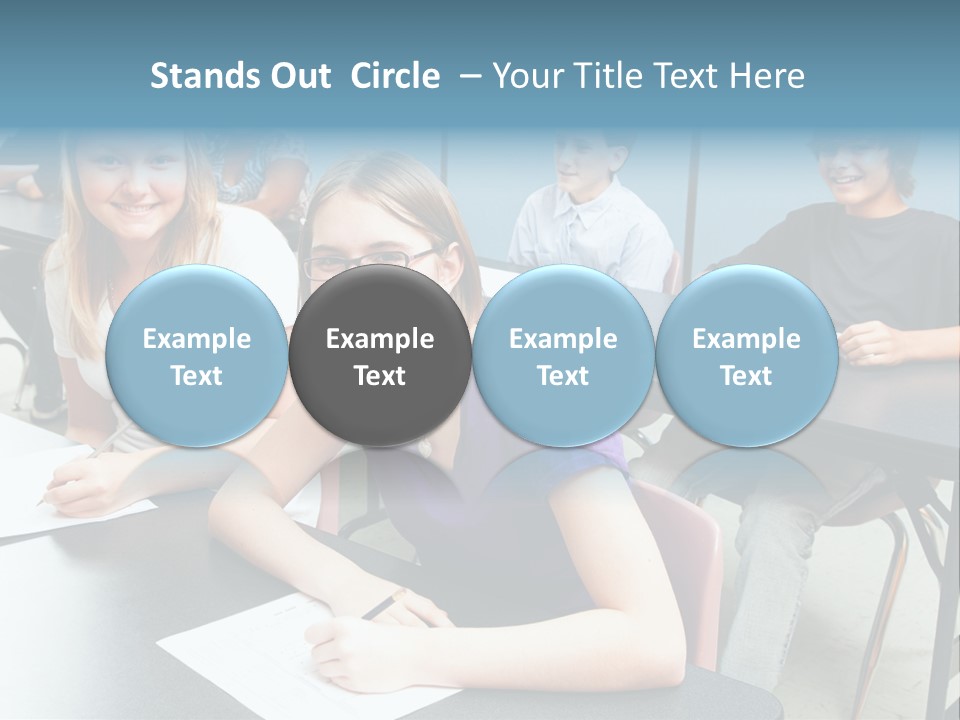 Stands Out Circle – Your Title Text Here

Example Text

Example Text

Example Text

Example Text